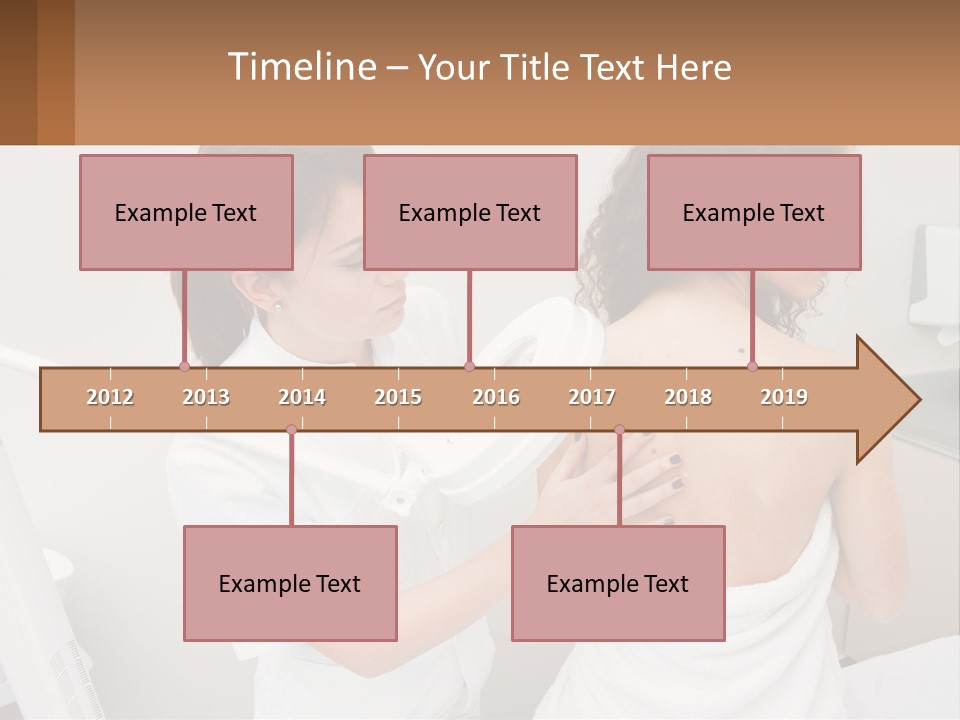 Timeline – Your Title Text Here

Example Text

Example Text

Example Text

2012
2013
2014
2015
2016
2017
2018
2019

Example Text

Example Text